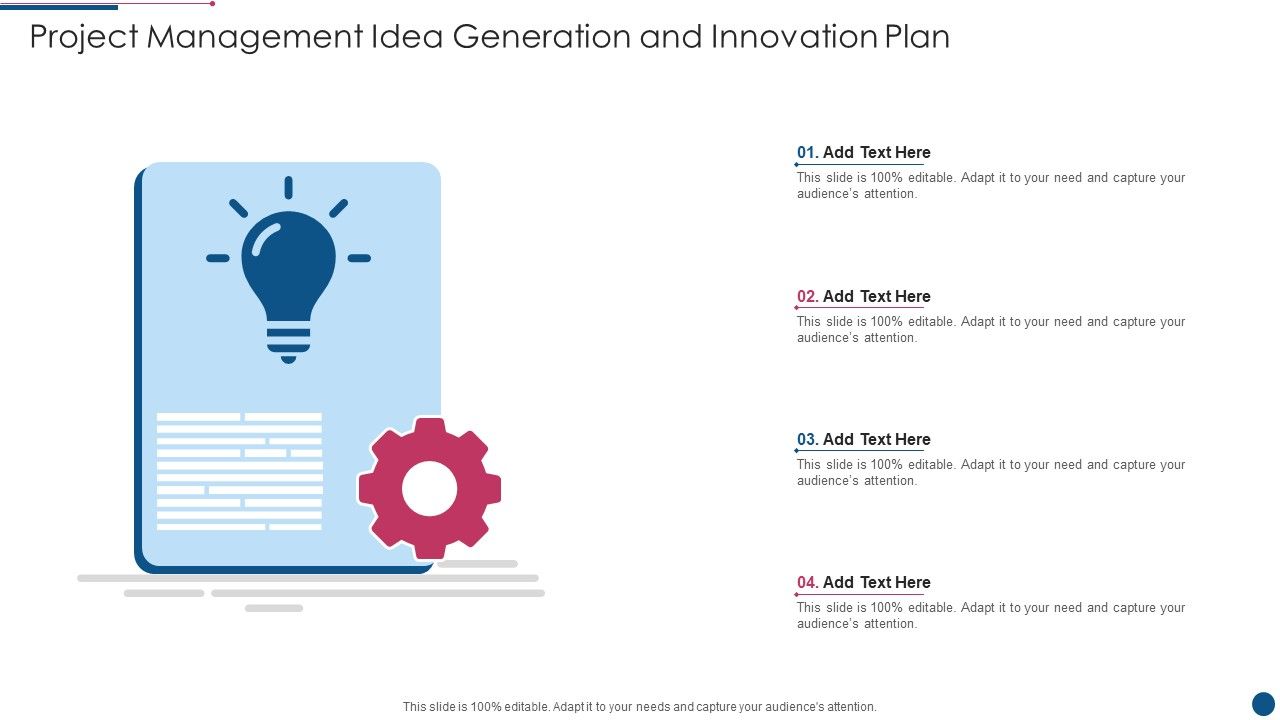 Project Management Idea Generation and Innovation Plan

01. Add Text Here
This slide is 100% editable. Adapt it to your need and capture your audience's attention.

02. Add Text Here
This slide is 100% editable. Adapt it to your need and capture your audience's attention.

03. Add Text Here
This slide is 100% editable. Adapt it to your need and capture your audience's attention.

04. Add Text Here
This slide is 100% editable. Adapt it to your need and capture your audience's attention.

This slide is 100% editable. Adapt it to your needs and capture your audience's attention.